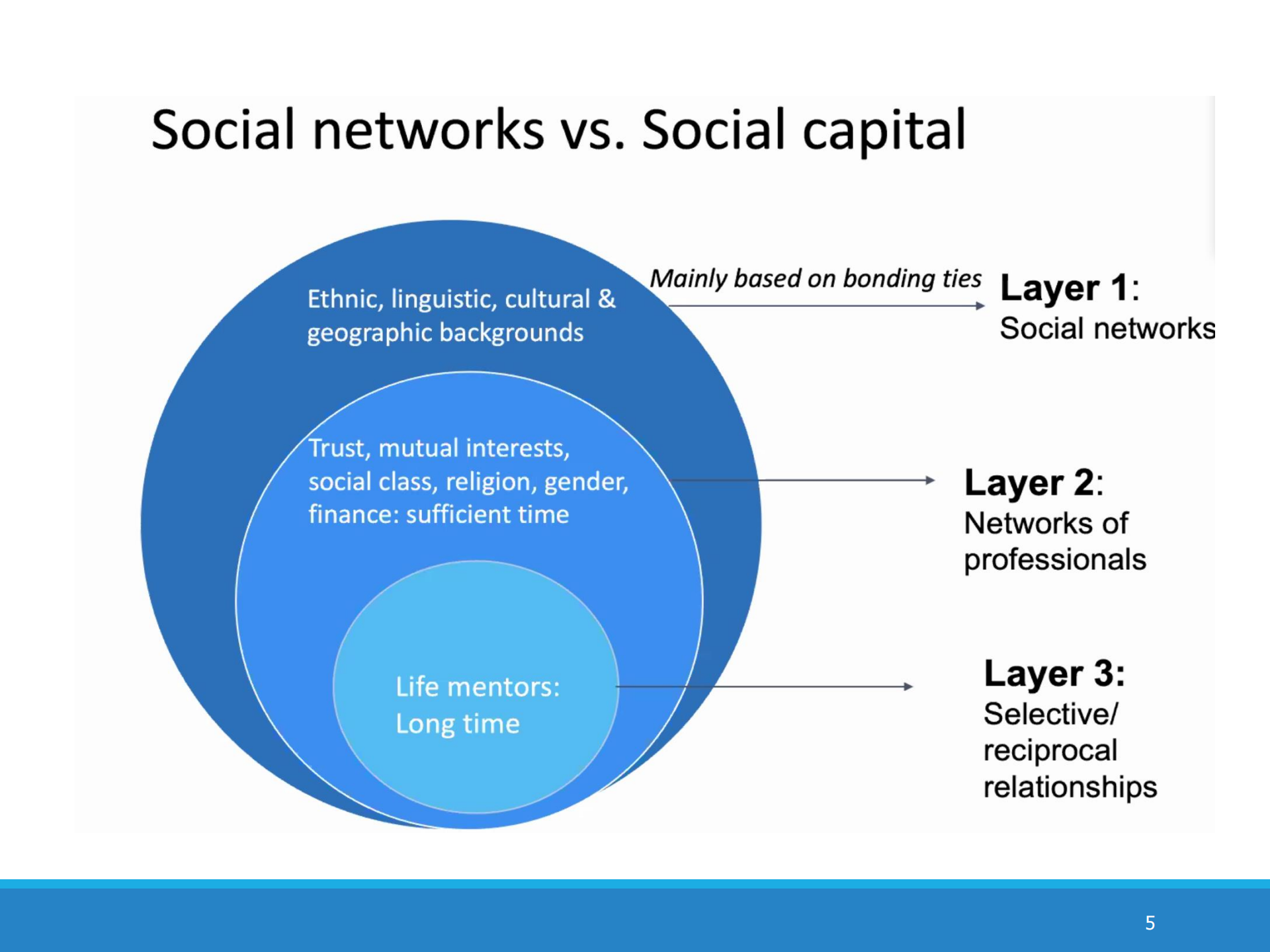 Social networks vs. Social capital

Ethnic, linguistic, cultural & geographic backgrounds

Mainly based on bonding ties

Layer 1:
Social networks

Trust, mutual interests, social class, religion, gender, finance: sufficient time

Layer 2:
Networks of professionals

Life mentors:
Long time

Layer 3:
Selective/ reciprocal relationships

5